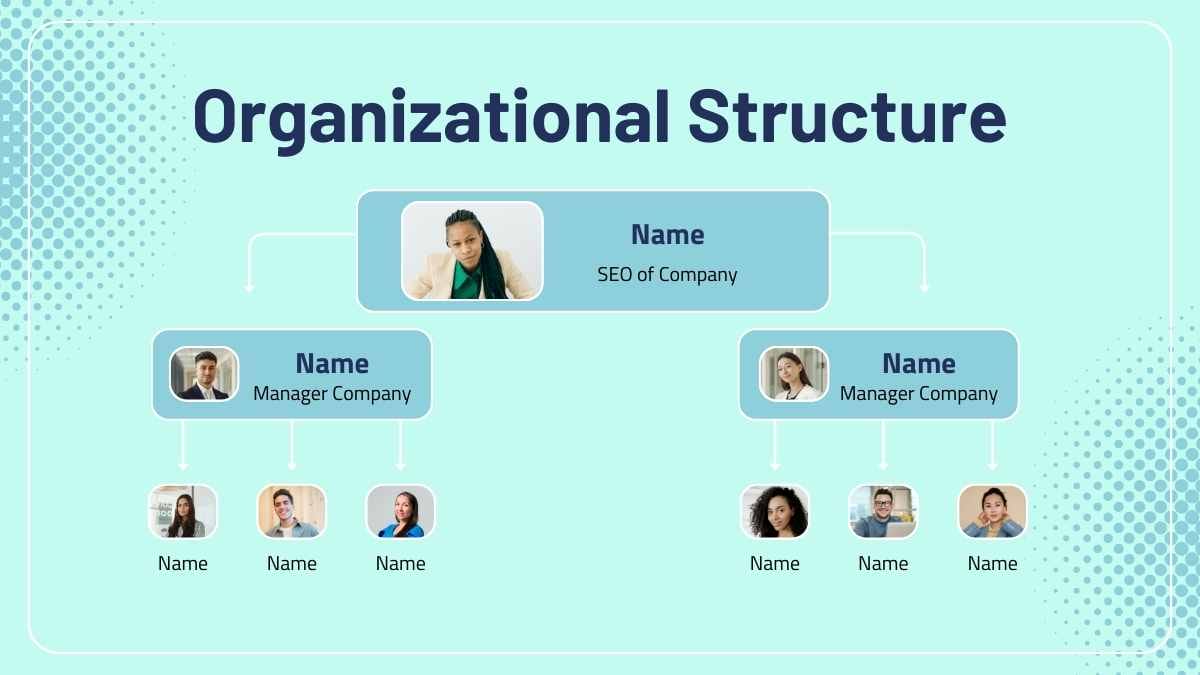 Organizational Structure

Name
SEO of Company

Name
Manager Company

Name
Manager Company

Name
Name
Name

Name
Name
Name